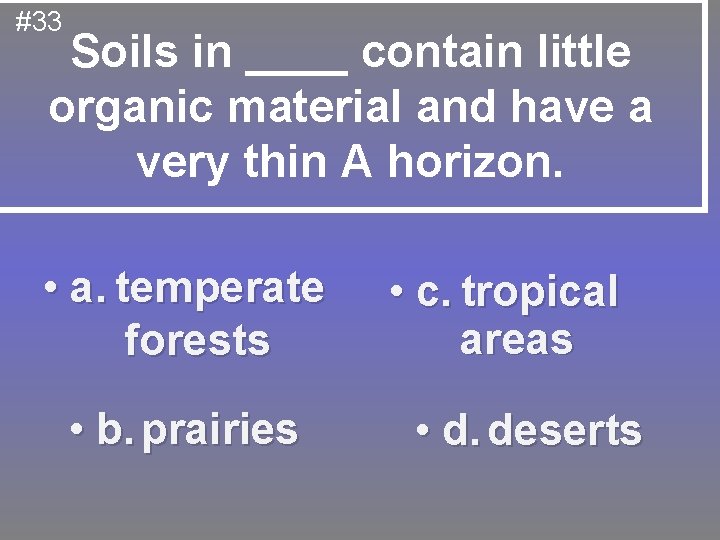 #33

Soils in ____ contain little organic material and have a very thin A horizon.

• a. temperate forests

• b. prairies

• c. tropical areas

• d. deserts